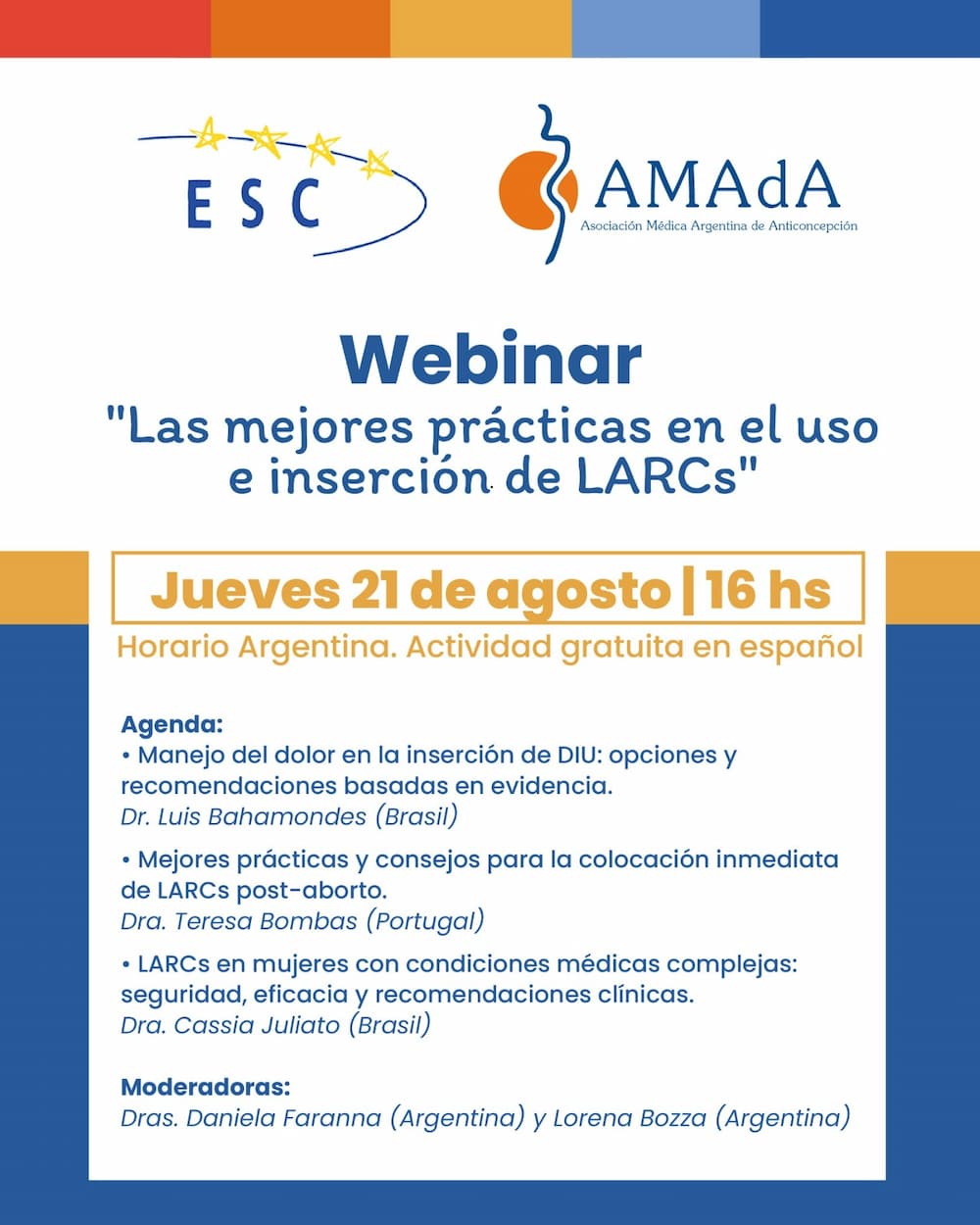 ESC

AMAdA
Asociación Médica Argentina de Anticoncepción

Webinar
"Las mejores prácticas en el uso e inserción de LARCs"

Jueves 21 de agosto | 16 hs
Horario Argentina. Actividad gratuita en español

Agenda:
• Manejo del dolor en la inserción de DIU: opciones y recomendaciones basadas en evidencia.
Dr. Luis Bahamondes (Brasil)

• Mejores prácticas y consejos para la colocación inmediata de LARCs post-aborto.
Dra. Teresa Bombas (Portugal)

• LARCs en mujeres con condiciones médicas complejas: seguridad, eficacia y recomendaciones clínicas.
Dra. Cassia Juliato (Brasil)

Moderadoras:
Dras. Daniela Faranna (Argentina) y Lorena Bozza (Argentina)